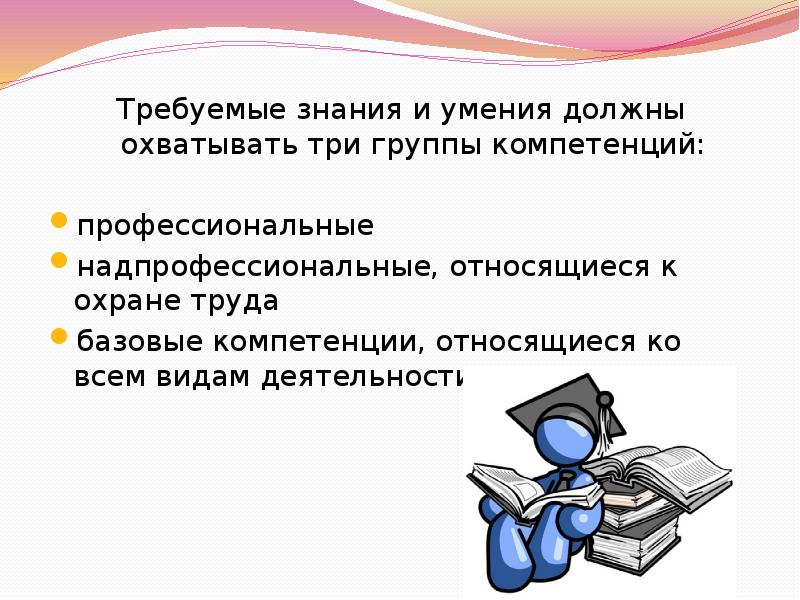 Требуемые знания и умения должны охватывать три группы компетенций:

- профессиональные
- надпрофессиональные, относящиеся к охране труда
- базовые компетенции, относящиеся ко всем видам деятельности